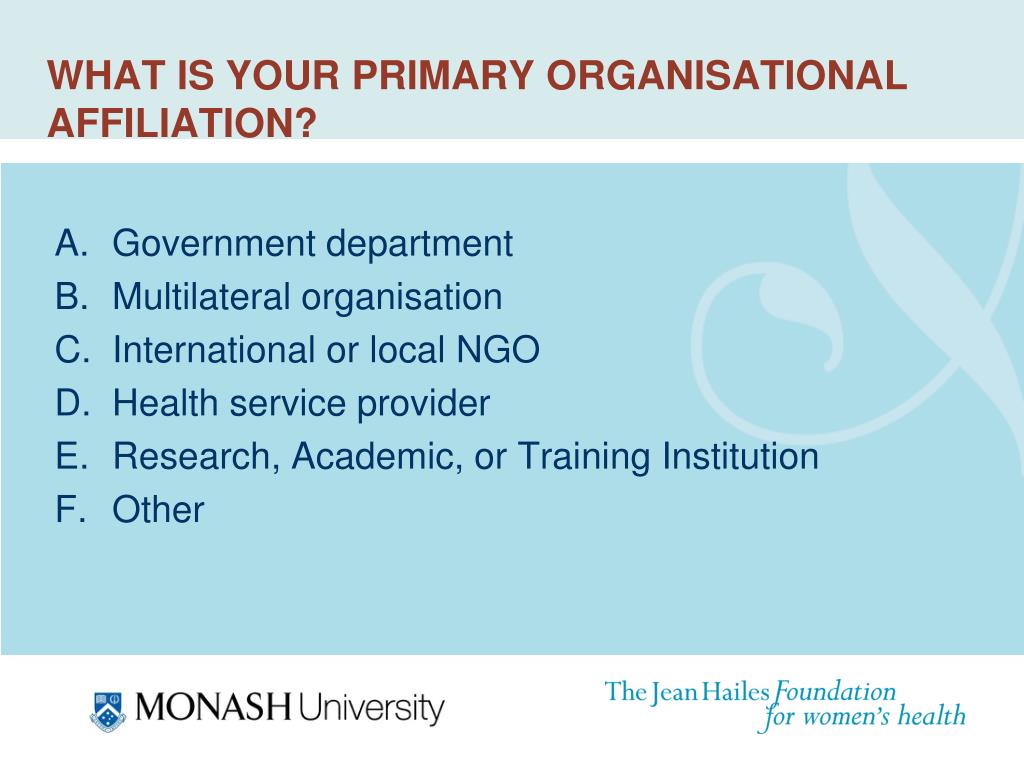 WHAT IS YOUR PRIMARY ORGANISATIONAL AFFILIATION?

A. Government department
B. Multilateral organisation
C. International or local NGO
D. Health service provider
E. Research, Academic, or Training Institution
F. Other

MONASH University

The Jean Hailes Foundation for women's health